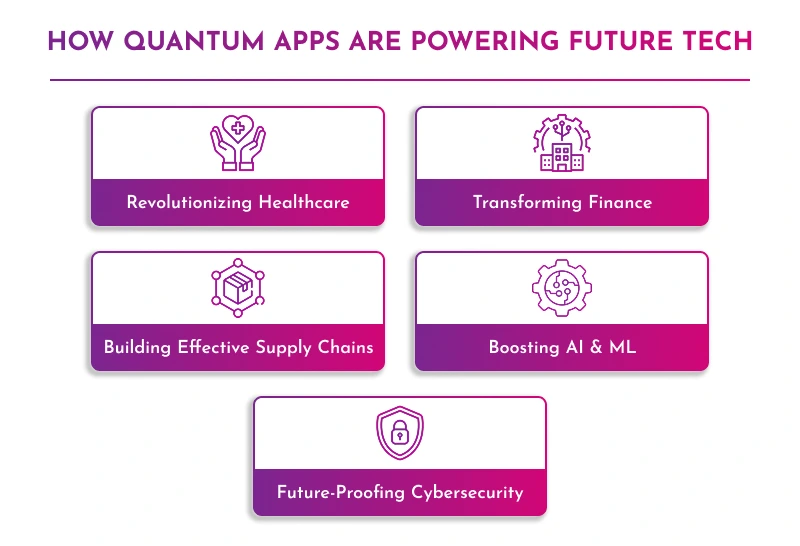 HOW QUANTUM APPS ARE POWERING FUTURE TECH

Revolutionizing Healthcare

Transforming Finance

Building Effective Supply Chains

Boosting AI & ML

Future-Proofing Cybersecurity